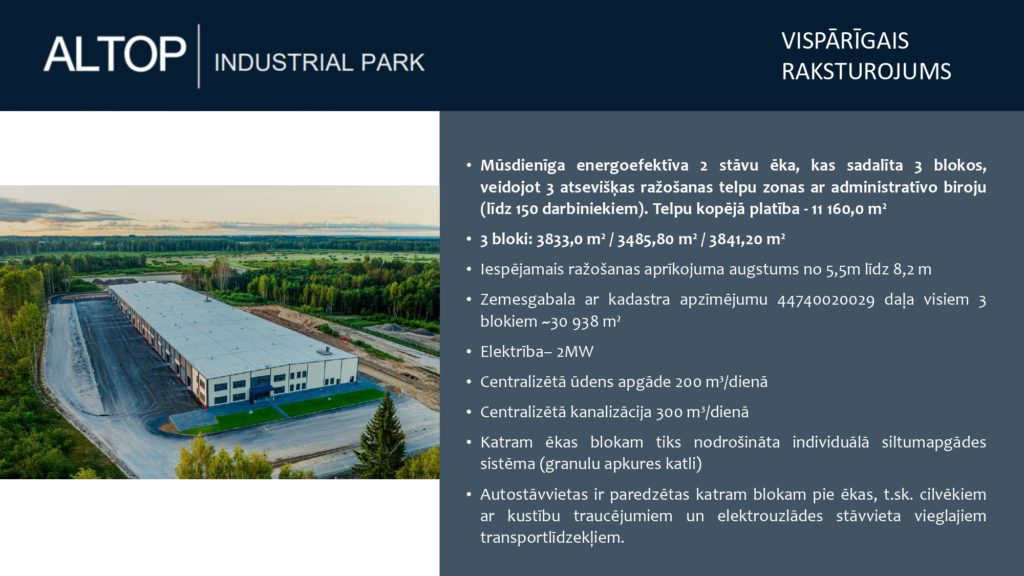 ALTOP | INDUSTRIAL PARK

VISPĀRĪGAIS RAKSTUROJUMS

• Mūsdienīga energoefektīva 2 stāvu ēka, kas sadalīta 3 blokos, veidojot 3 atsevišķas ražošanas telpu zonas ar administratīvo biroju (līdz 150 darbiniekiem). Telpu kopējā platība - 11 160,0 m²

• 3 bloki: 3833,0 m² / 3485,80 m² / 3841,20 m²

• Iespējamais ražošanas aprīkojuma augstums no 5,5m līdz 8,2 m

• Zemesgabala ar kadastra apzīmējumu 44740020029 daļa visiem 3 blokiem ~30 938 m²

• Elektrība– 2MW

• Centralizētā ūdens apgāde 200 m³/dienā

• Centralizētā kanalizācija 300 m³/dienā

• Katram ēkas blokam tiks nodrošināta individuālā siltumapgādes sistēma (granulu apkures katli)

• Autostāvvietas ir paredzētas katram blokam pie ēkas, t.sk. cilvēkiem ar kustību traucējumiem un elektrouzlādes stāvvieta vieglajiem transportlīdzekļiem.